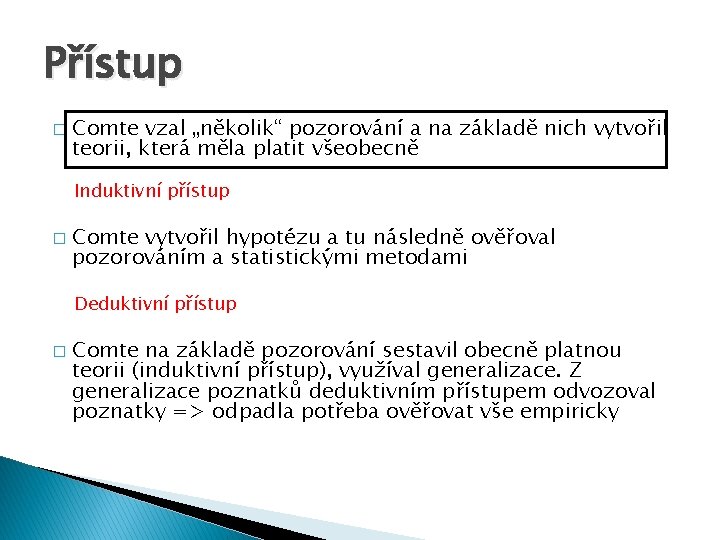 Přístup

□ Comte vzal „několik“ pozorování a na základě nich vytvořil teorii, která měla platit všeobecně

Induktivní přístup

□ Comte vytvořil hypotézu a tu následně ověřoval pozorováním a statistickými metodami

Deduktivní přístup

□ Comte na základě pozorování sestavil obecně platnou teorii (induktivní přístup), využíval generalizace. Z generalizace poznatků deduktivním přístupem odvozoval poznatky => odpadla potřeba ověřovat vše empiricky